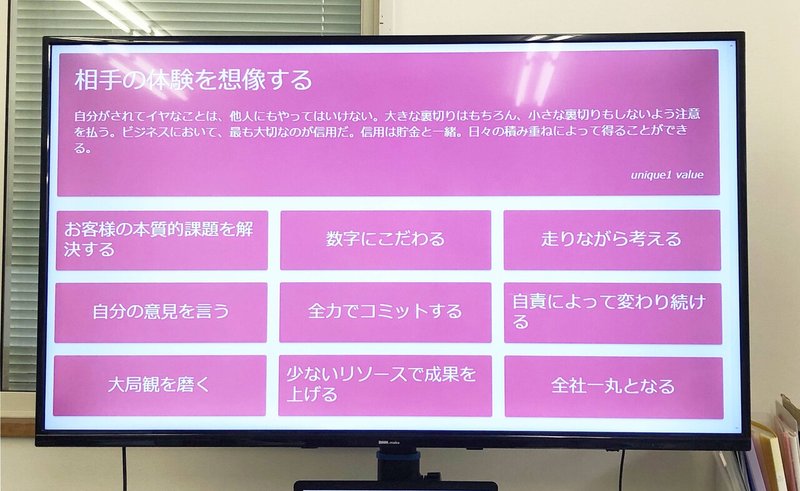 相手の体験を想像する

自分がされてイヤなことは、他人にもやってはいけない。大きな裏切りはもちろん、小さな裏切りもしないよう注意を払う。ビジネスにおいて、最も大切なのが信用だ。信用は貯金と一緒。日々の積み重ねによって得ることができる。

unique1 value

お客様の本質的課題を解決する

数字にこだわる

走りながら考える

自分の意見を言う

全力でコミットする

自責によって変わり続ける

大局観を磨く

少ないリソースで成果を上げる

全社一丸となる